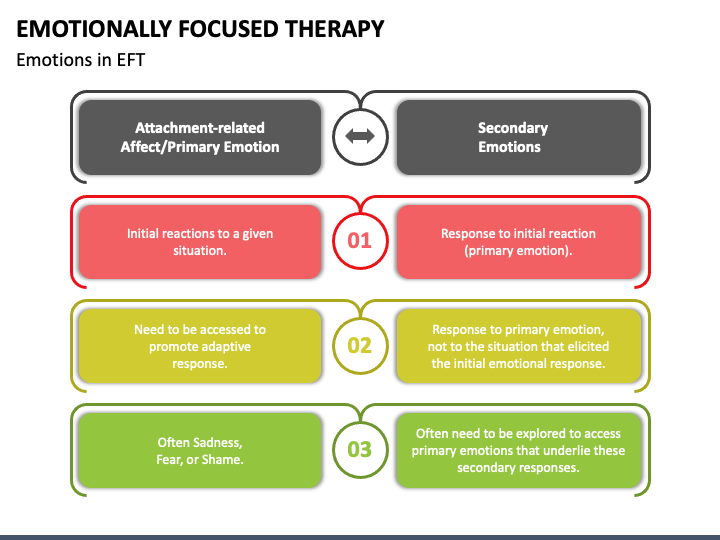 EMOTIONALLY FOCUSED THERAPY

Emotions in EFT

Attachment-related Affect/Primary Emotion

Secondary Emotions

Initial reactions to a given situation.

01

Response to initial reaction (primary emotion).

Need to be accessed to promote adaptive response.

02

Response to primary emotion, not to the situation that elicited the initial emotional response.

Often Sadness, Fear, or Shame.

03

Often need to be explored to access primary emotions that underlie these secondary responses.